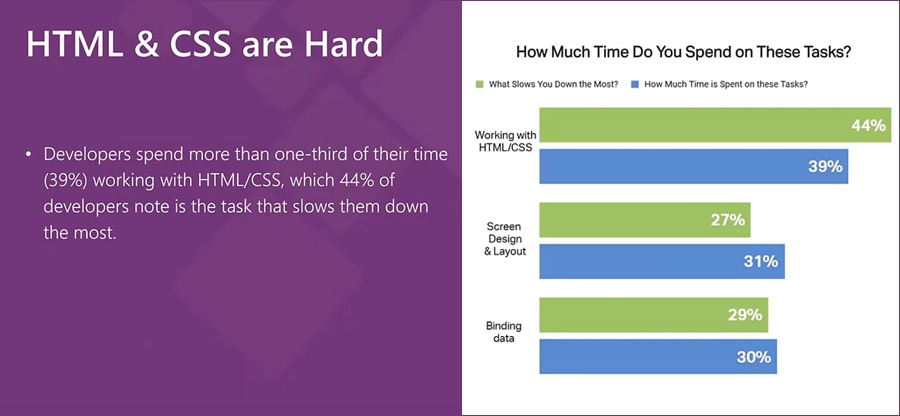 HTML & CSS are Hard

• Developers spend more than one-third of their time (39%) working with HTML/CSS, which 44% of developers note is the task that slows them down the most.

How Much Time Do You Spend on These Tasks?

What Slows You Down the Most? How Much Time is Spent on these Tasks?

Working with HTML/CSS
44%
39%

Screen Design & Layout
27%
31%

Binding data
29%
30%